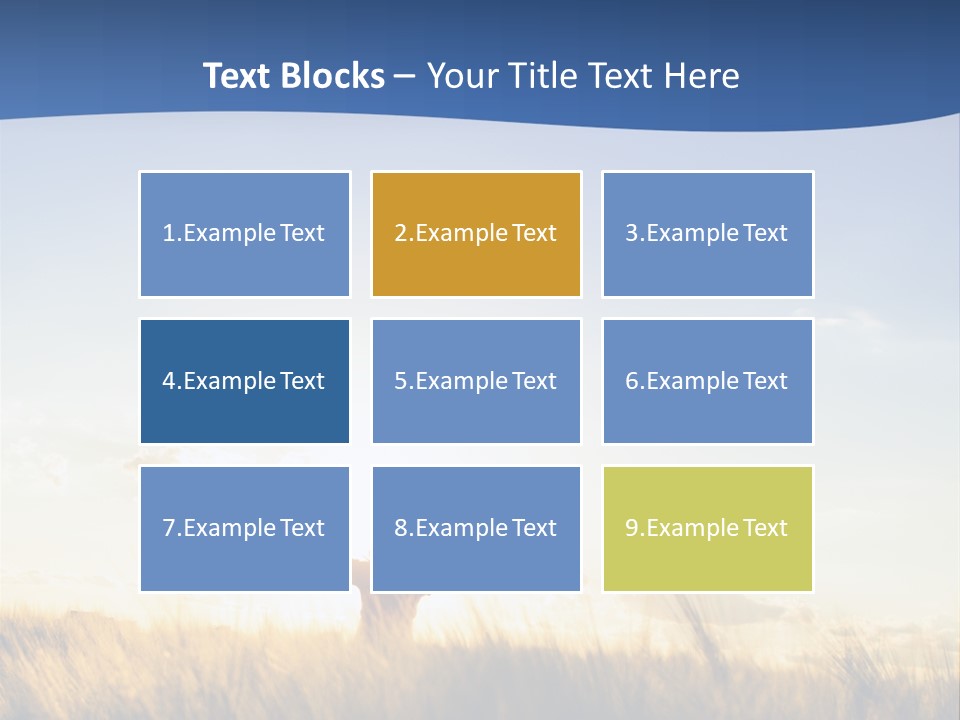 Text Blocks – Your Title Text Here

1.Example Text

2.Example Text

3.Example Text

4.Example Text

5.Example Text

6.Example Text

7.Example Text

8.Example Text

9.Example Text